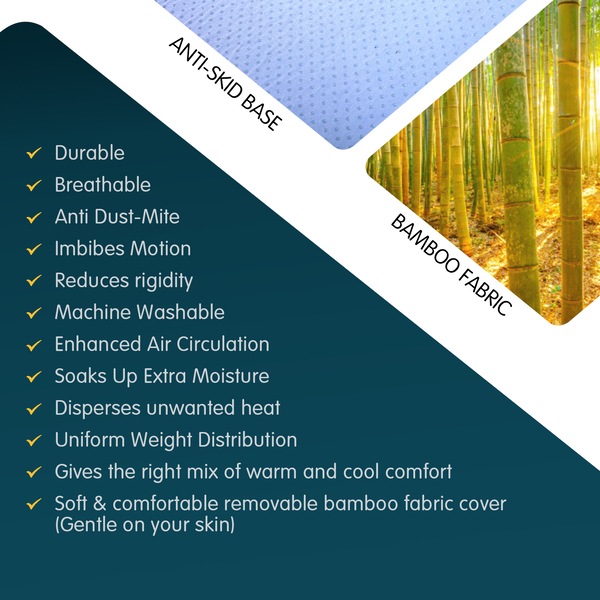 ANTI-SKID BASE

BAMBOO FABRIC

✓ Durable
✓ Breathable
✓ Anti Dust-Mite
✓ Imbibes Motion
✓ Reduces rigidity
✓ Machine Washable
✓ Enhanced Air Circulation
✓ Soaks Up Extra Moisture
✓ Disperses unwanted heat
✓ Uniform Weight Distribution
✓ Gives the right mix of warm and cool comfort
✓ Soft & comfortable removable bamboo fabric cover (Gentle on your skin)